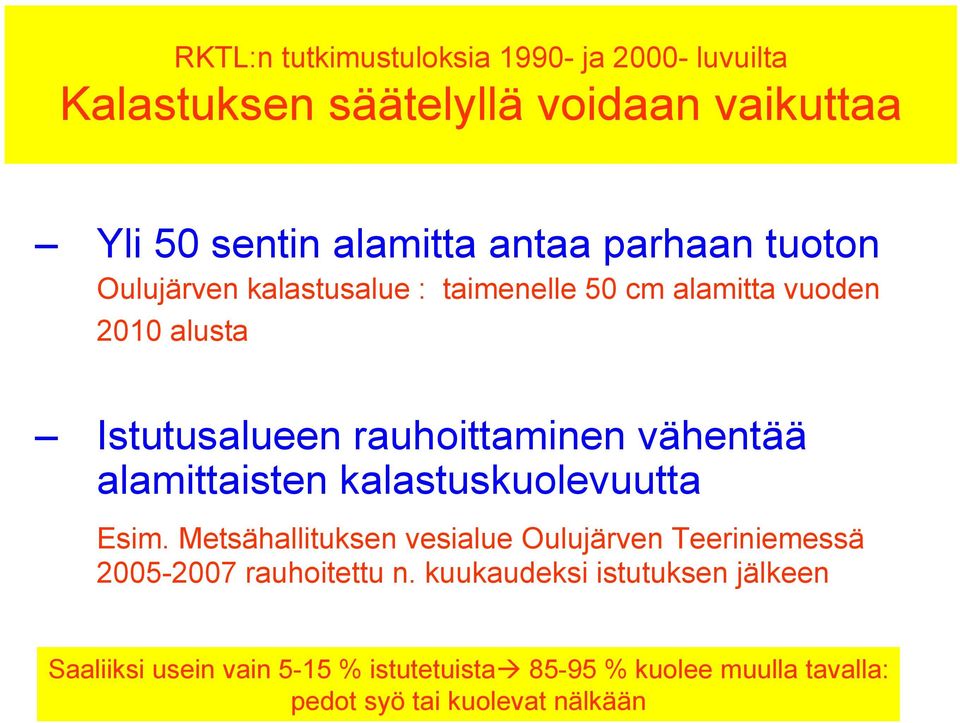 RKTL:n tutkimustuloksia 1990- ja 2000- luvuilta
Kalastuksen säätelyllä voidaan vaikuttaa

– Yli 50 sentin alamitta antaa parhaan tuoton
Oulujärven kalastusalue : taimenelle 50 cm alamitta vuoden 2010 alusta

– Istutusalueen rauhoittaminen vähentää alamittaisten kalastuskuolevuutta
Esim. Metsähallituksen vesialue Oulujärven Teeriniemessä 2005-2007 rauhoitettu n. kuukaudeksi istutuksen jälkeen

Saaliiksi usein vain 5-15 % istutetuista→ 85-95 % kuolee muulla tavalla: pedot syö tai kuolevat nälkään